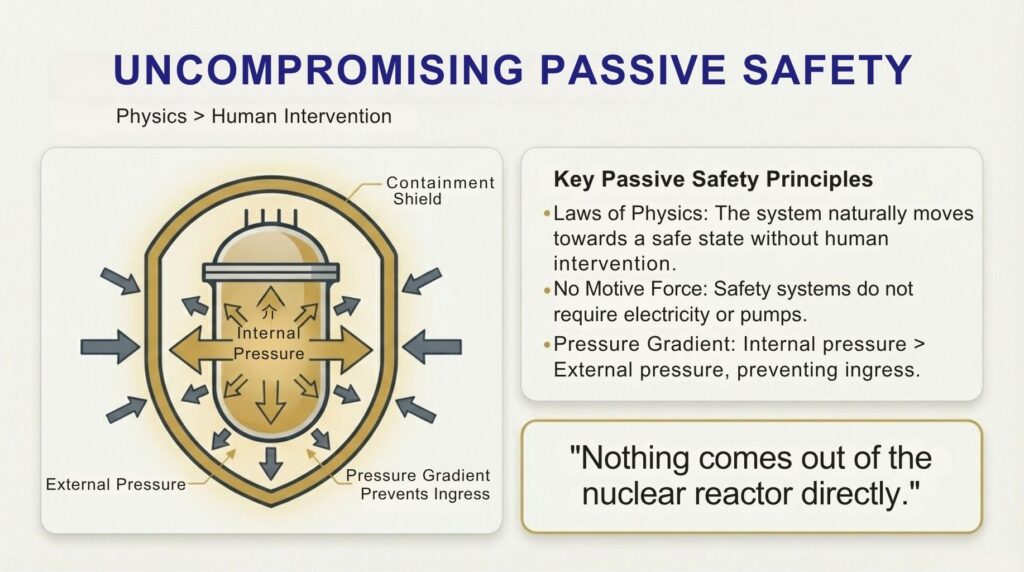 UNCOMPROMISING PASSIVE SAFETY

Physics > Human Intervention

Containment Shield

Internal Pressure

External Pressure

Pressure Gradient Prevents Ingress

Key Passive Safety Principles

• Laws of Physics: The system naturally moves towards a safe state without human intervention.

• No Motive Force: Safety systems do not require electricity or pumps.

• Pressure Gradient: Internal pressure > External pressure, preventing ingress.

"Nothing comes out of the nuclear reactor directly."